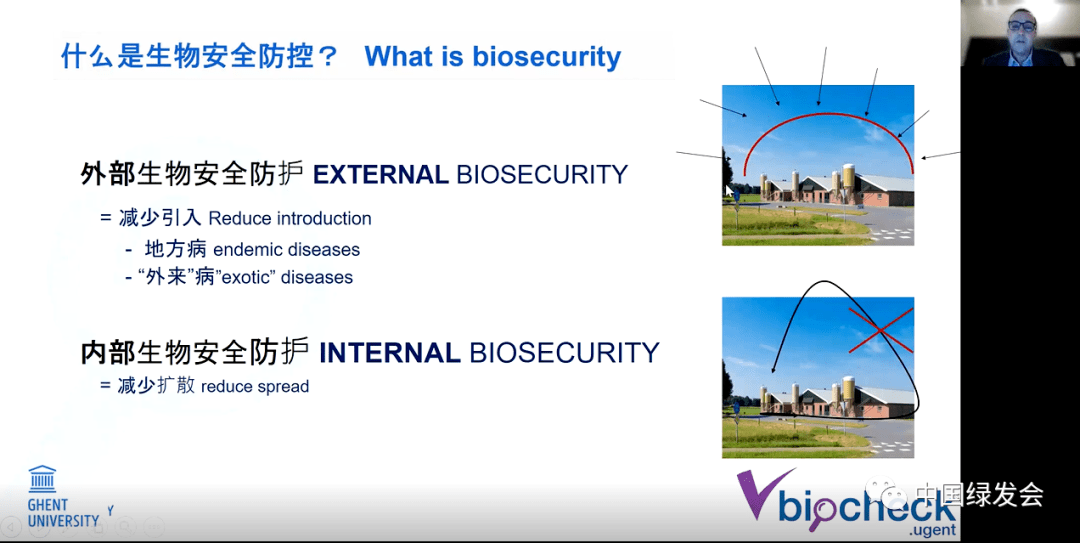 什么是生物安全防控？ What is biosecurity

外部生物安全防护 EXTERNAL BIOSECURITY

= 减少引入 Reduce introduction

- 地方病 endemic diseases

- “外来”病”exotic” diseases

内部生物安全防护 INTERNAL BIOSECURITY

= 减少扩散 reduce spread

GHENT UNIVERSITY

biocheck .ugent

中国绿发会